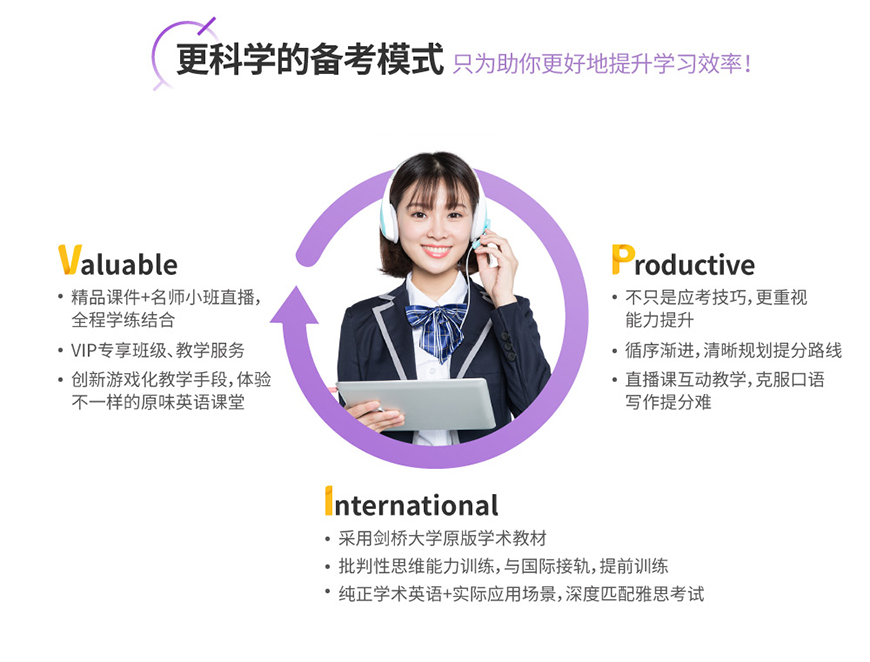 更科学的备考模式 只为助你更好地提升学习效率！

Valuable
• 精品课件+名师小班直播，全程学练结合
• VIP专享班级、教学服务
• 创新游戏化教学手段，体验不一样的原味英语课堂

Productive
• 不只是应考技巧，更重视能力提升
• 循序渐进，清晰规划提分路线
• 直播课互动教学，克服口语写作提分难

International
• 采用剑桥大学原版学术教材
• 批判性思维能力训练，与国际接轨，提前训练
• 纯正学术英语+实际应用场景，深度匹配雅思考试